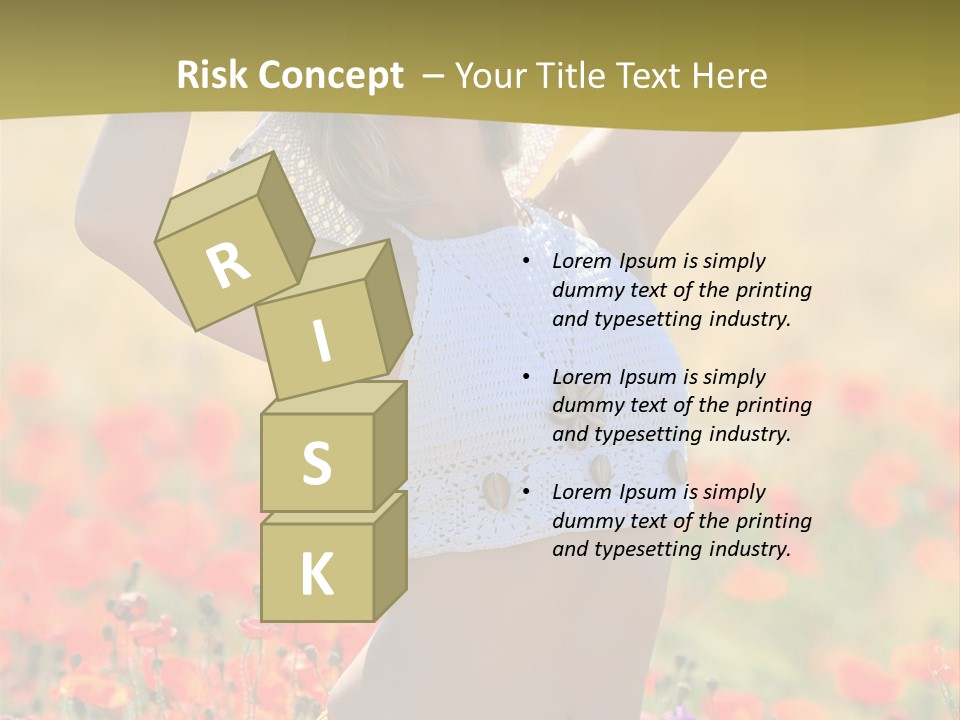 Risk Concept – Your Title Text Here

R
I
S
K

• Lorem Ipsum is simply dummy text of the printing and typesetting industry.

• Lorem Ipsum is simply dummy text of the printing and typesetting industry.

• Lorem Ipsum is simply dummy text of the printing and typesetting industry.